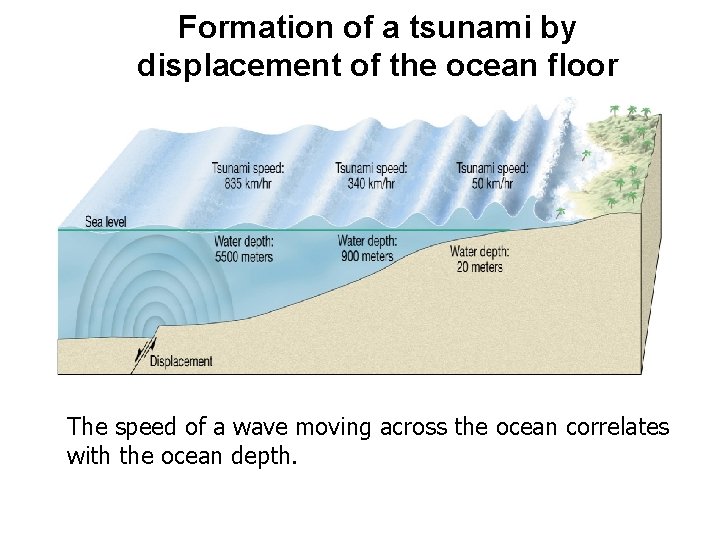 Formation of a tsunami by displacement of the ocean floor

Tsunami speed: 835 km/hr

Tsunami speed: 340 km/hr

Tsunami speed: 50 km/hr

Sea level

Water depth: 5500 meters

Water depth: 900 meters

Water depth: 20 meters

Displacement

The speed of a wave moving across the ocean correlates with the ocean depth.